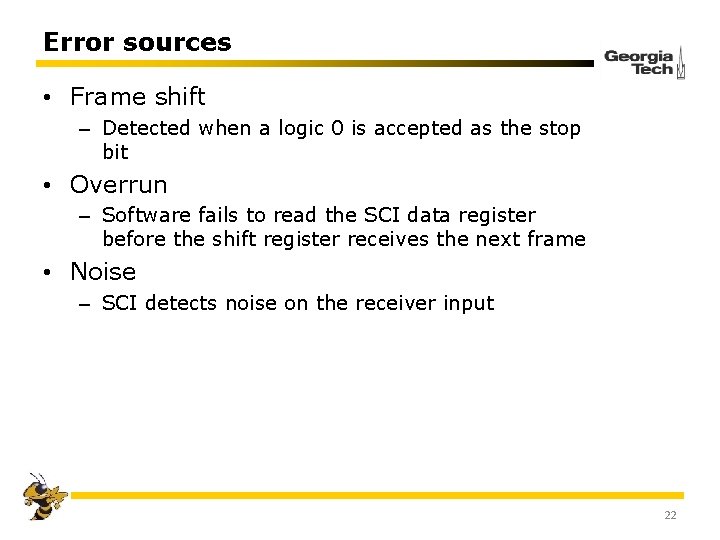 Error sources

Georgia Tech

• Frame shift
  – Detected when a logic 0 is accepted as the stop bit
• Overrun
  – Software fails to read the SCI data register before the shift register receives the next frame
• Noise
  – SCI detects noise on the receiver input

22